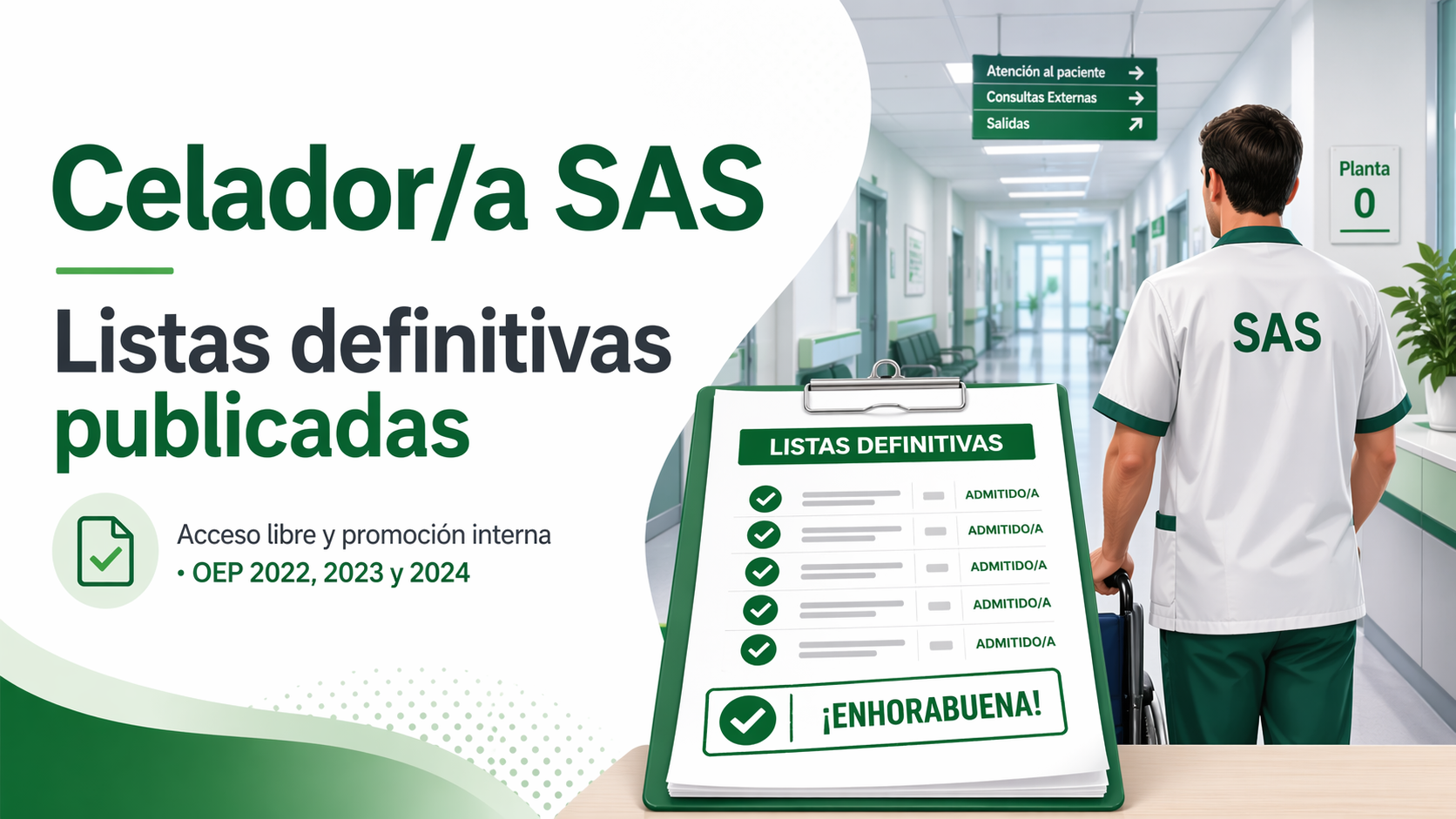 Celador/a SAS

Listas definitivas publicadas

Acceso libre y promoción interna
• OEP 2022, 2023 y 2024

Atención al paciente
Consultas Externas
Salidas

Planta
0

SAS

LISTAS DEFINITIVAS

ADMITIDO/A
ADMITIDO/A
ADMITIDO/A
ADMITIDO/A
ADMITIDO/A

¡ENHORABUENA!